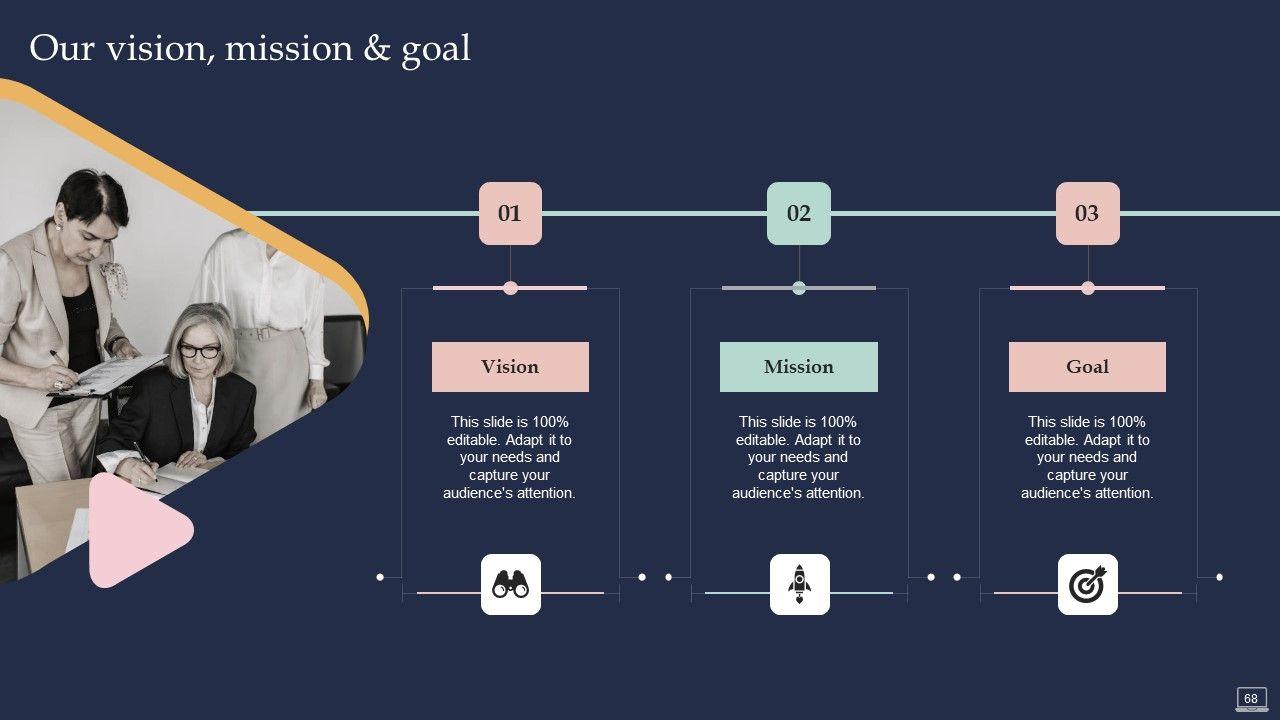 Our vision, mission & goal

01

Vision

This slide is 100% editable. Adapt it to your needs and capture your audience's attention.

02

Mission

This slide is 100% editable. Adapt it to your needs and capture your audience's attention.

03

Goal

This slide is 100% editable. Adapt it to your needs and capture your audience's attention.

68